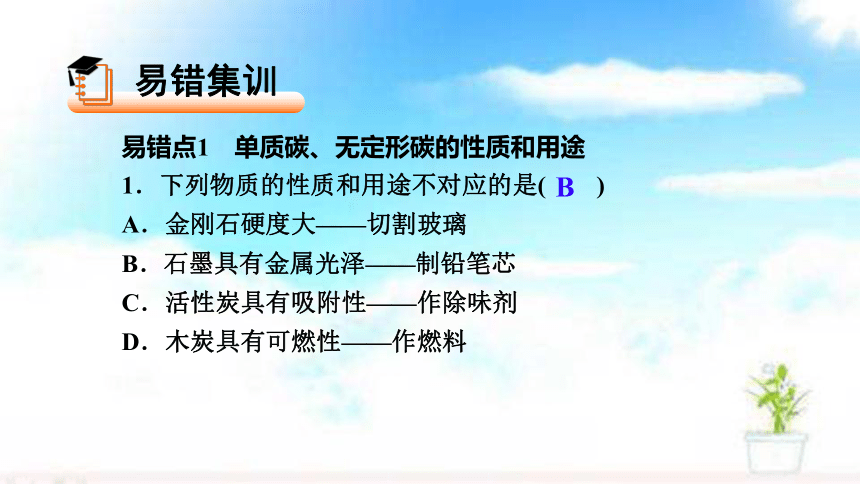 易错集训

易错点1　单质碳、无定形碳的性质和用途

1．下列物质的性质和用途不对应的是( B )

A．金刚石硬度大——切割玻璃

B．石墨具有金属光泽——制铅笔芯

C．活性炭具有吸附性——作除味剂

D．木炭具有可燃性——作燃料